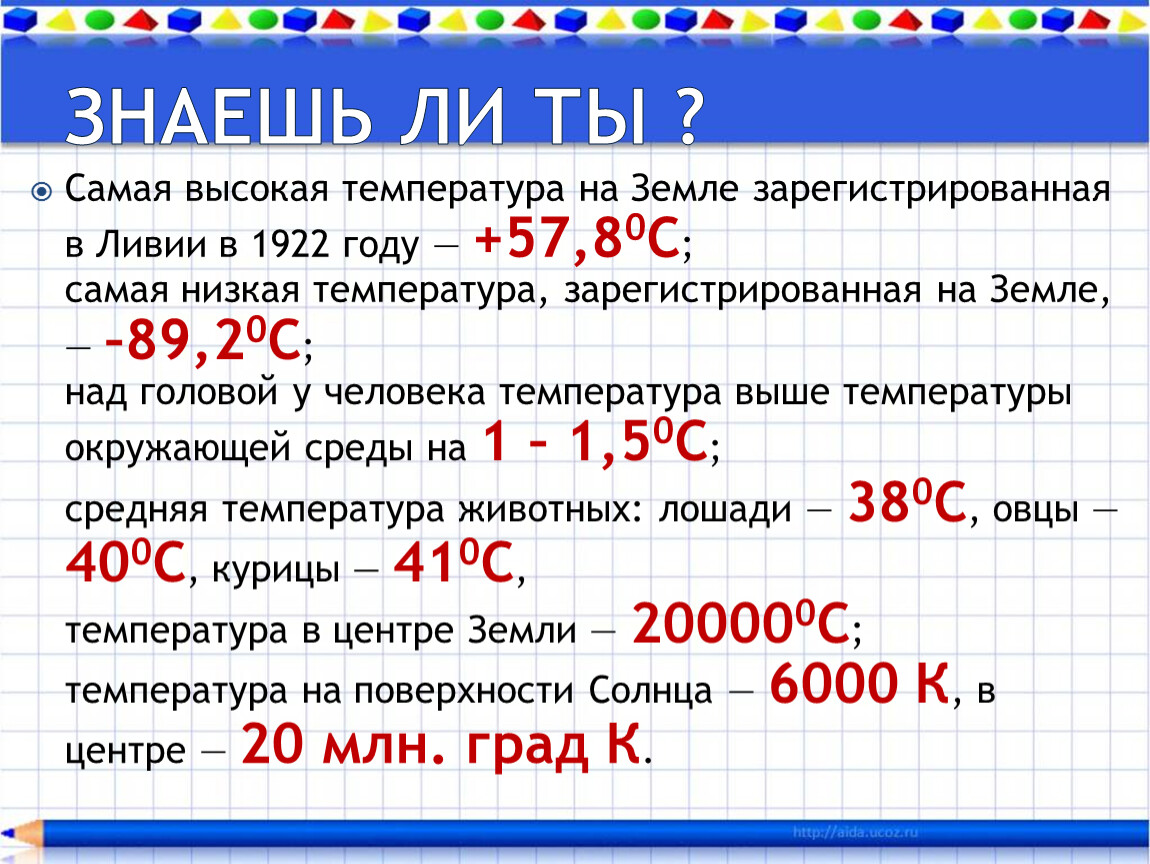 ЗНАЕШЬ ЛИ ТЫ ?

Самая высокая температура на Земле зарегистрированная в Ливии в 1922 году — $+57,8^0C$;
самая низкая температура, зарегистрированная на Земле, — $-89,2^0C$;
над головой у человека температура выше температуры окружающей среды на $1 - 1,5^0C$;
средняя температура животных: лошади — $38^0C$, овцы — $40^0C$, курицы — $41^0C$,
температура в центре Земли — $20000^0C$;
температура на поверхности Солнца — 6000 К, в центре — 20 млн. град К.

http://aida.ucoz.ru